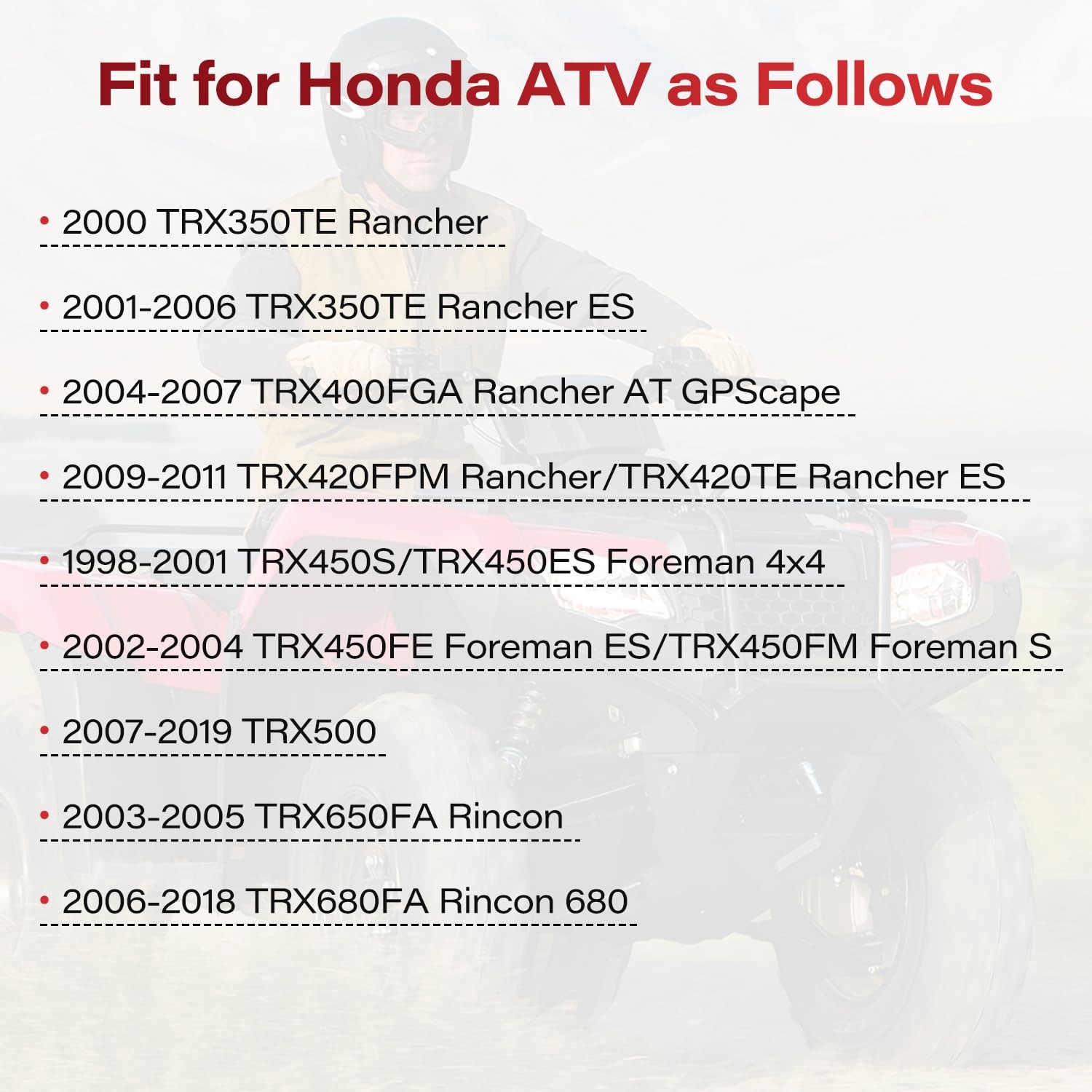 Fit for Honda ATV as Follows

• 2000 TRX350TE Rancher

• 2001-2006 TRX350TE Rancher ES

• 2004-2007 TRX400FGA Rancher AT GPScape

• 2009-2011 TRX420FPM Rancher/TRX420TE Rancher ES

• 1998-2001 TRX450S/TRX450ES Foreman 4x4

• 2002-2004 TRX450FE Foreman ES/TRX450FM Foreman S

• 2007-2019 TRX500

• 2003-2005 TRX650FA Rincon

• 2006-2018 TRX680FA Rincon 680